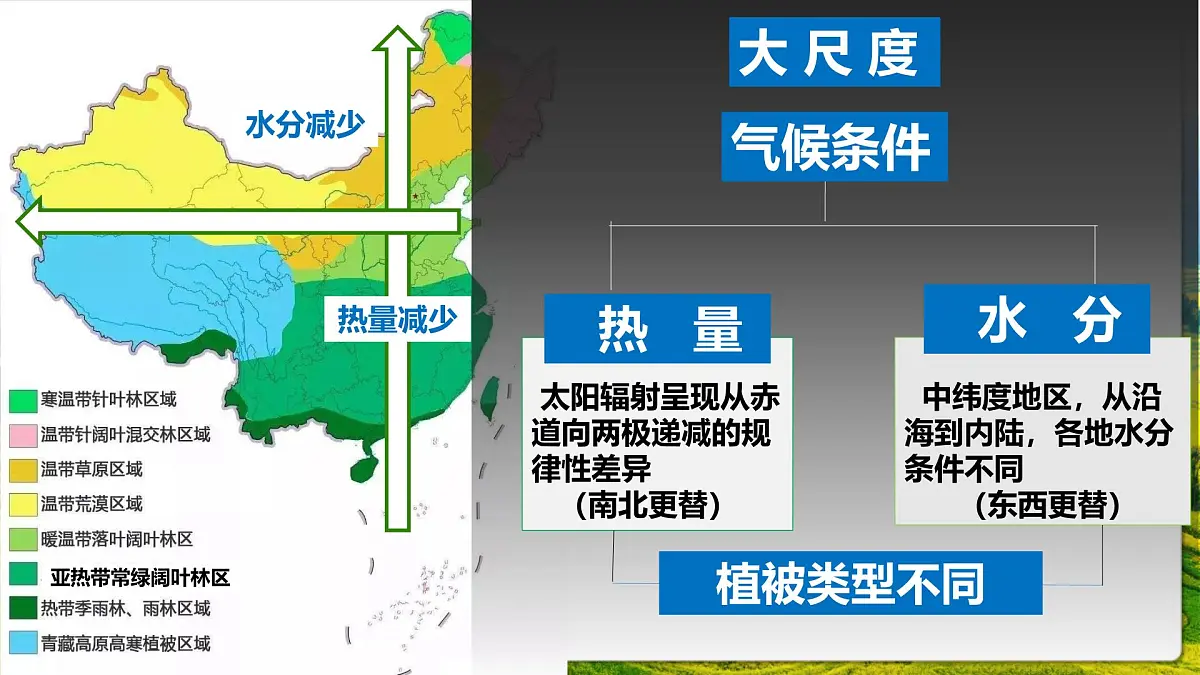 水分减少

热量减少

寒温带针叶林区域
温带针阔叶混交林区域
温带草原区域
温带荒漠区域
暖温带落叶阔叶林区
亚热带常绿阔叶林区
热带季雨林、雨林区域
青藏高原高寒植被区域

大尺度

气候条件

热 量

太阳辐射呈现从赤道向两极递减的规律性差异
（南北更替）

水 分

中纬度地区，从沿海到内陆，各地水分条件不同
（东西更替）

植被类型不同